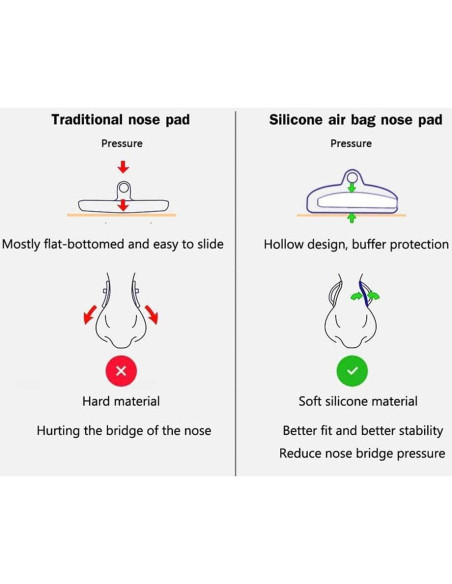 Traditional nose pad

Pressure

Mostly flat-bottomed and easy to slide

Hard material

Hurting the bridge of the nose

Silicone air bag nose pad

Pressure

Hollow design, buffer protection

Soft silicone material

Better fit and better stability

Reduce nose bridge pressure